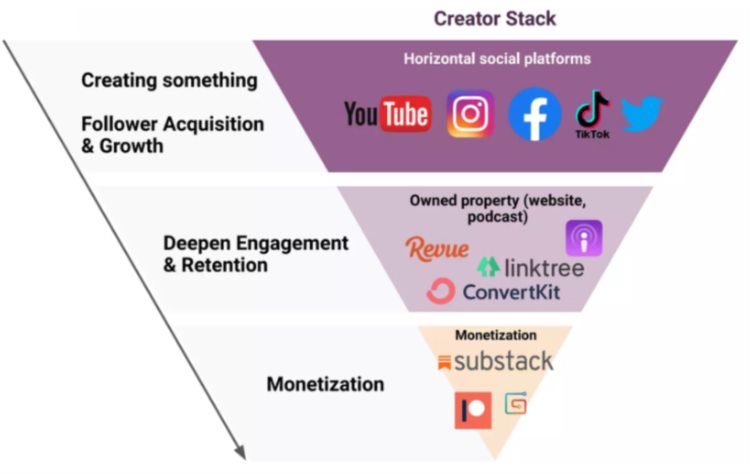 Creator Stack

Creating something

Follower Acquisition & Growth

Horizontal social platforms

YouTube

TikTok

Deepen Engagement & Retention

Owned property (website, podcast)

Revue

linktree

ConvertKit

Monetization

Monetization

substack